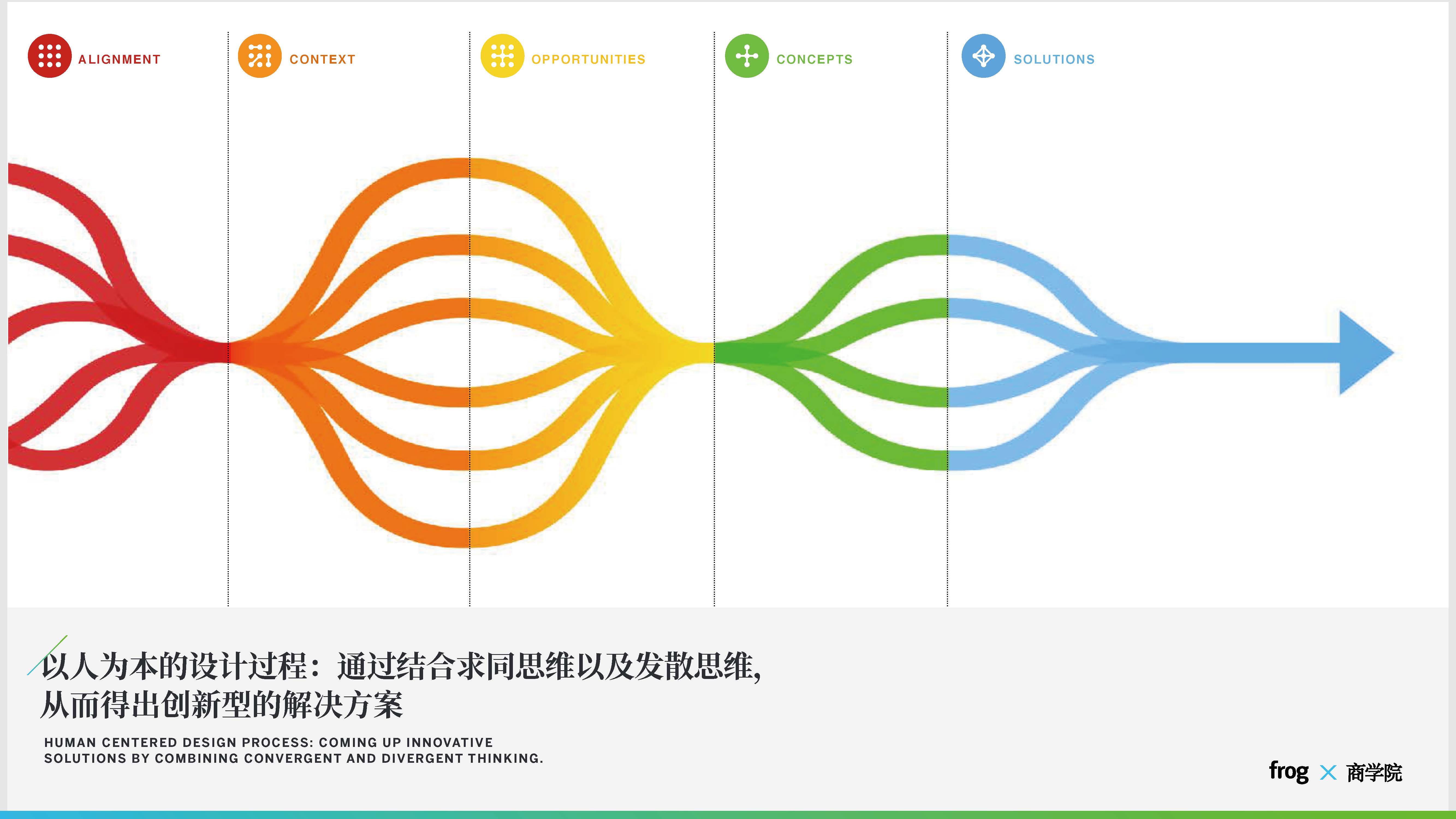 ALIGNMENT

CONTEXT

OPPORTUNITIES

CONCEPTS

SOLUTIONS

以人为本的设计过程：通过结合求同思维以及发散思维，从而得出创新型的解决方案

HUMAN CENTERED DESIGN PROCESS: COMING UP INNOVATIVE SOLUTIONS BY COMBINING CONVERGENT AND DIVERGENT THINKING.

frog × 商学院